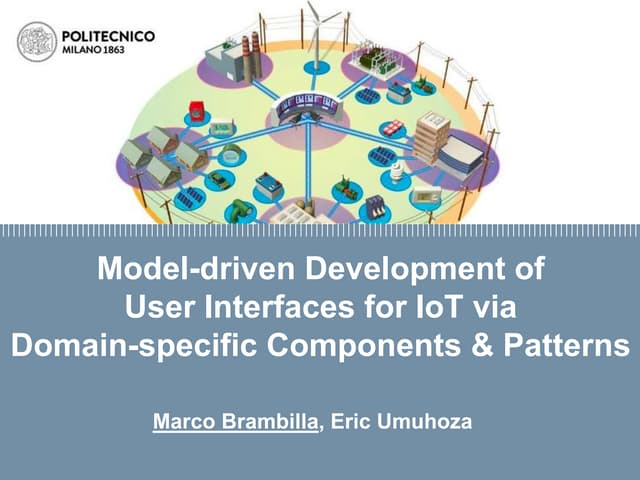 POLITECNICO
MILANO 1863

Model-driven Development of User Interfaces for IoT via Domain-specific Components & Patterns

Marco Brambilla, Eric Umuhoza